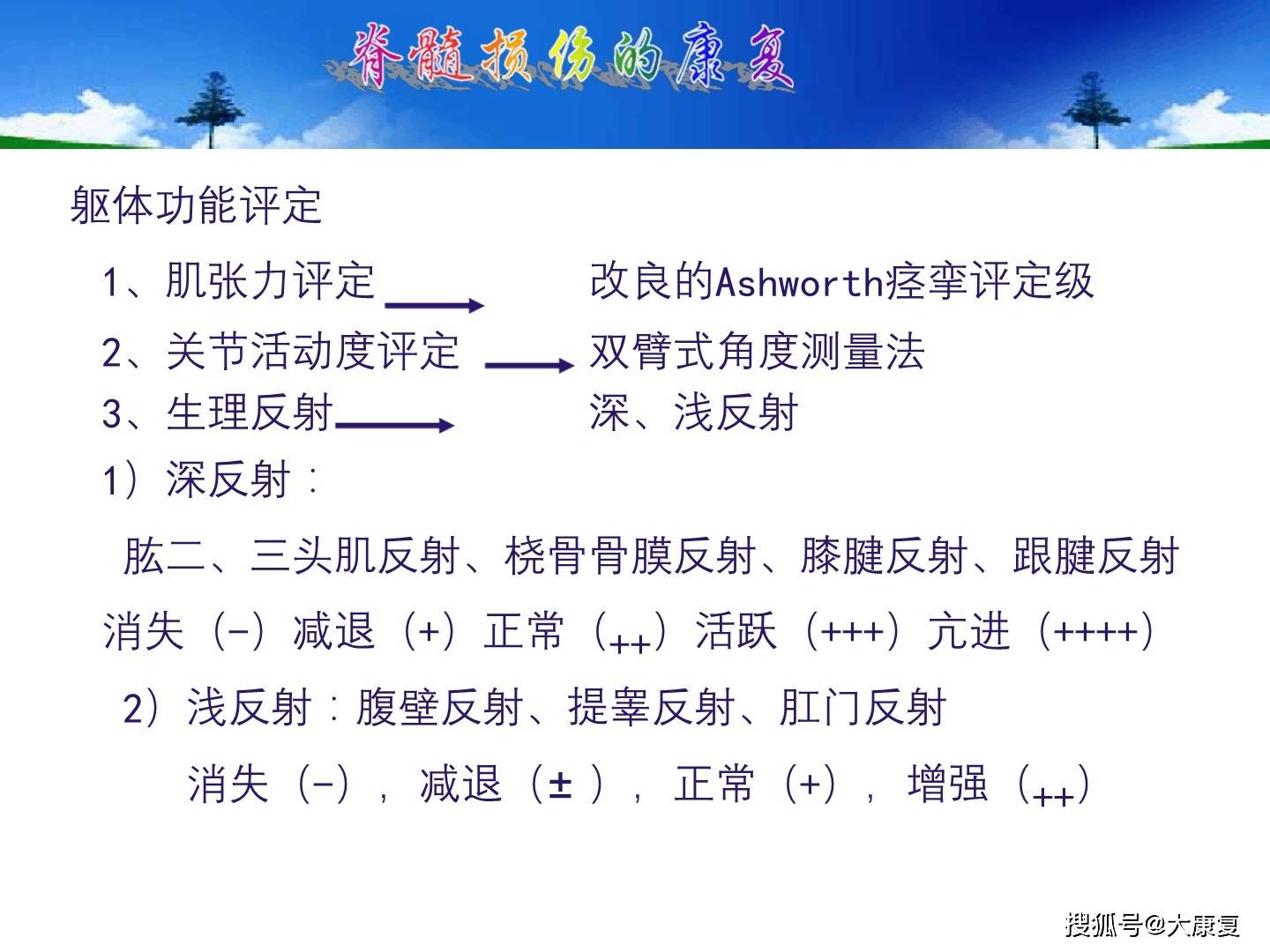 脊髓损伤的康复

躯体功能评定

1、肌张力评定 改良的Ashworth痉挛评定级

2、关节活动度评定 双臂式角度测量法

3、生理反射 深、浅反射

1）深反射：

肱二、三头肌反射、桡骨骨膜反射、膝腱反射、跟腱反射

消失（-）减退（+）正常（++）活跃（+++）亢进（++++）

2）浅反射：腹壁反射、提睾反射、肛门反射

消失（-），减退（±），正常（+），增强（++）

搜狐号@大康复